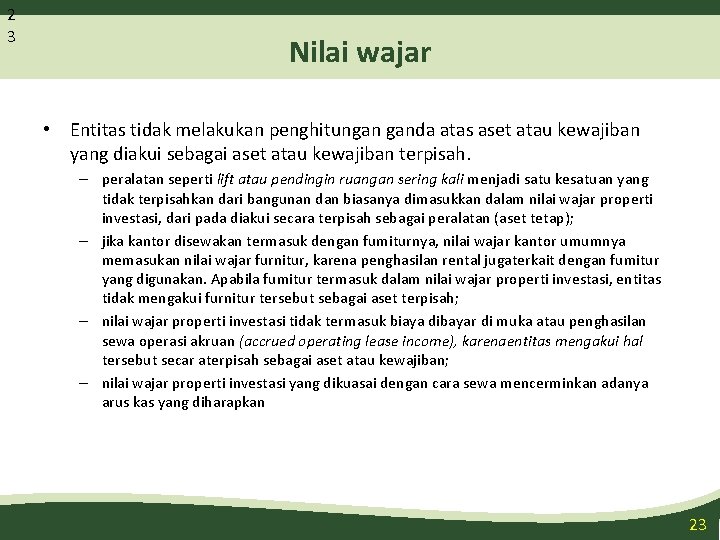 2
3

Nilai wajar

• Entitas tidak melakukan penghitungan ganda atas aset atau kewajiban yang diakui sebagai aset atau kewajiban terpisah.

– peralatan seperti lift atau pendingin ruangan sering kali menjadi satu kesatuan yang tidak terpisahkan dari bangunan dan biasanya dimasukkan dalam nilai wajar properti investasi, dari pada diakui secara terpisah sebagai peralatan (aset tetap);

– jika kantor disewakan termasuk dengan fumiturnya, nilai wajar kantor umumnya memasukan nilai wajar furnitur, karena penghasilan rental jugaterkait dengan fumitur yang digunakan. Apabila fumitur termasuk dalam nilai wajar properti investasi, entitas tidak mengakui furnitur tersebut sebagai aset terpisah;

– nilai wajar properti investasi tidak termasuk biaya dibayar di muka atau penghasilan sewa operasi akruan (accrued operating lease income), karenaentitas mengakui hal tersebut secar aterpisah sebagai aset atau kewajiban;

– nilai wajar properti investasi yang dikuasai dengan cara sewa mencerminkan adanya arus kas yang diharapkan

23